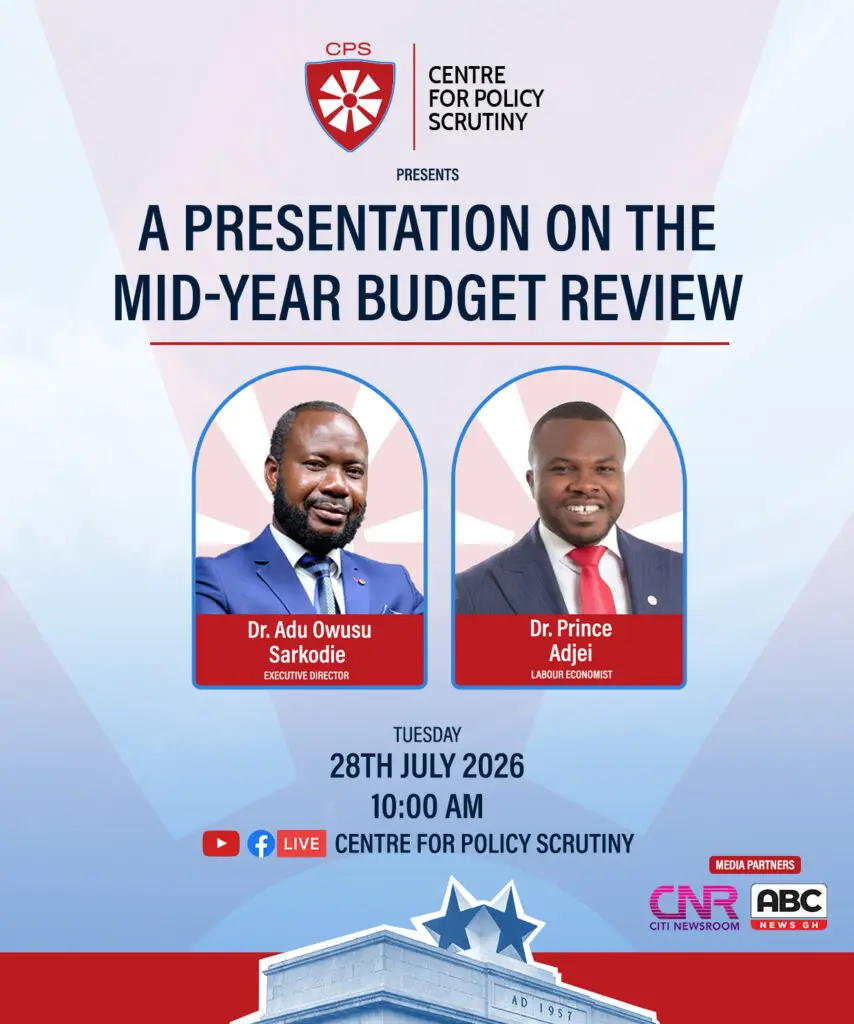 CPS

CENTRE FOR POLICY SCRUTINY

PRESENTS

A PRESENTATION ON THE MID-YEAR BUDGET REVIEW

Dr. Adu Owusu Sarkodie
EXECUTIVE DIRECTOR

Dr. Prince Adjei
LABOUR ECONOMIST

TUESDAY
28TH JULY 2026
10:00 AM

LIVE CENTRE FOR POLICY SCRUTINY

MEDIA PARTNERS

CNR CITI NEWSROOM

ABC NEWS GH

AD 1957